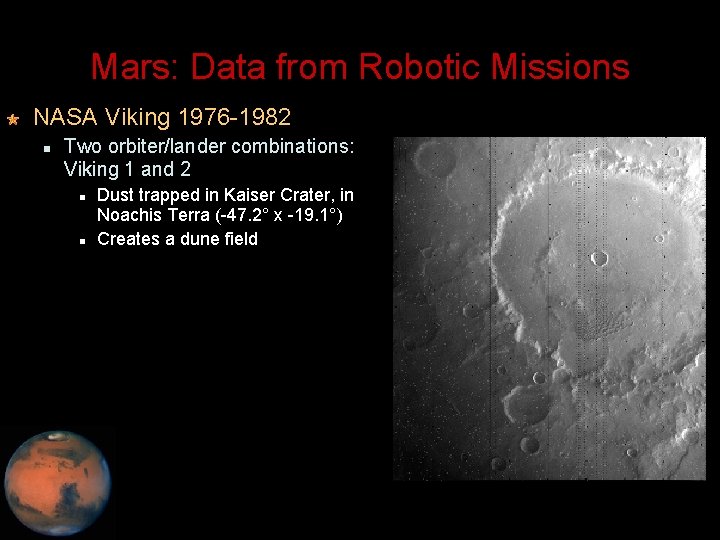 Mars: Data from Robotic Missions

NASA Viking 1976-1982

Two orbiter/lander combinations: Viking 1 and 2

Dust trapped in Kaiser Crater, in Noachis Terra (-47.2° x -19.1°)

Creates a dune field